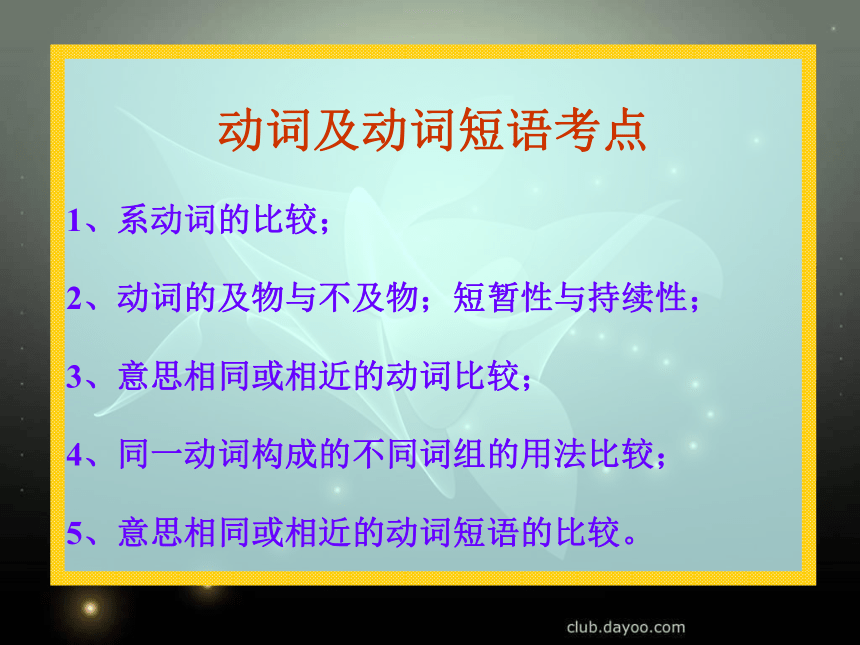 动词及动词短语考点

1、系动词的比较；

2、动词的及物与不及物；短暂性与持续性；

3、意思相同或相近的动词比较；

4、同一动词构成的不同词组的用法比较；

5、意思相同或相近的动词短语的比较。

club.dayoo.com